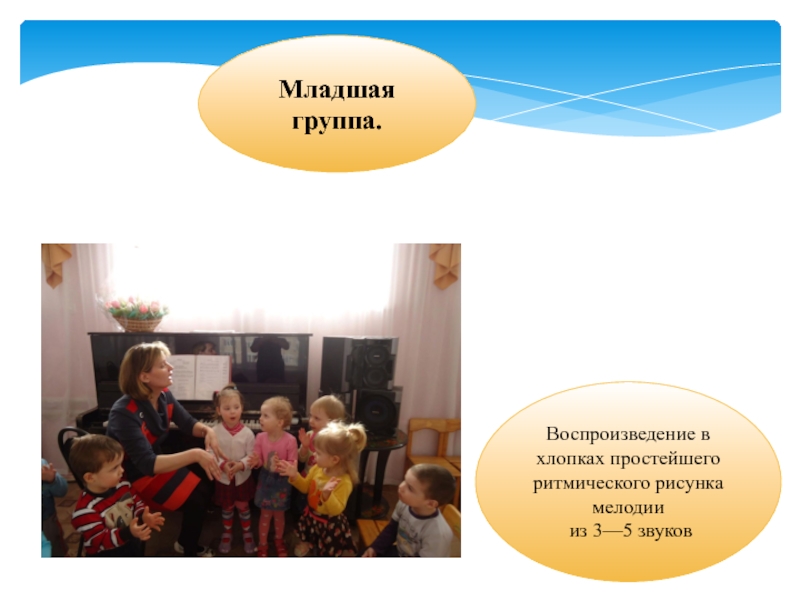 Младшая группа.

Воспроизведение в хлопках простейшего ритмического рисунка мелодии из 3—5 звуков